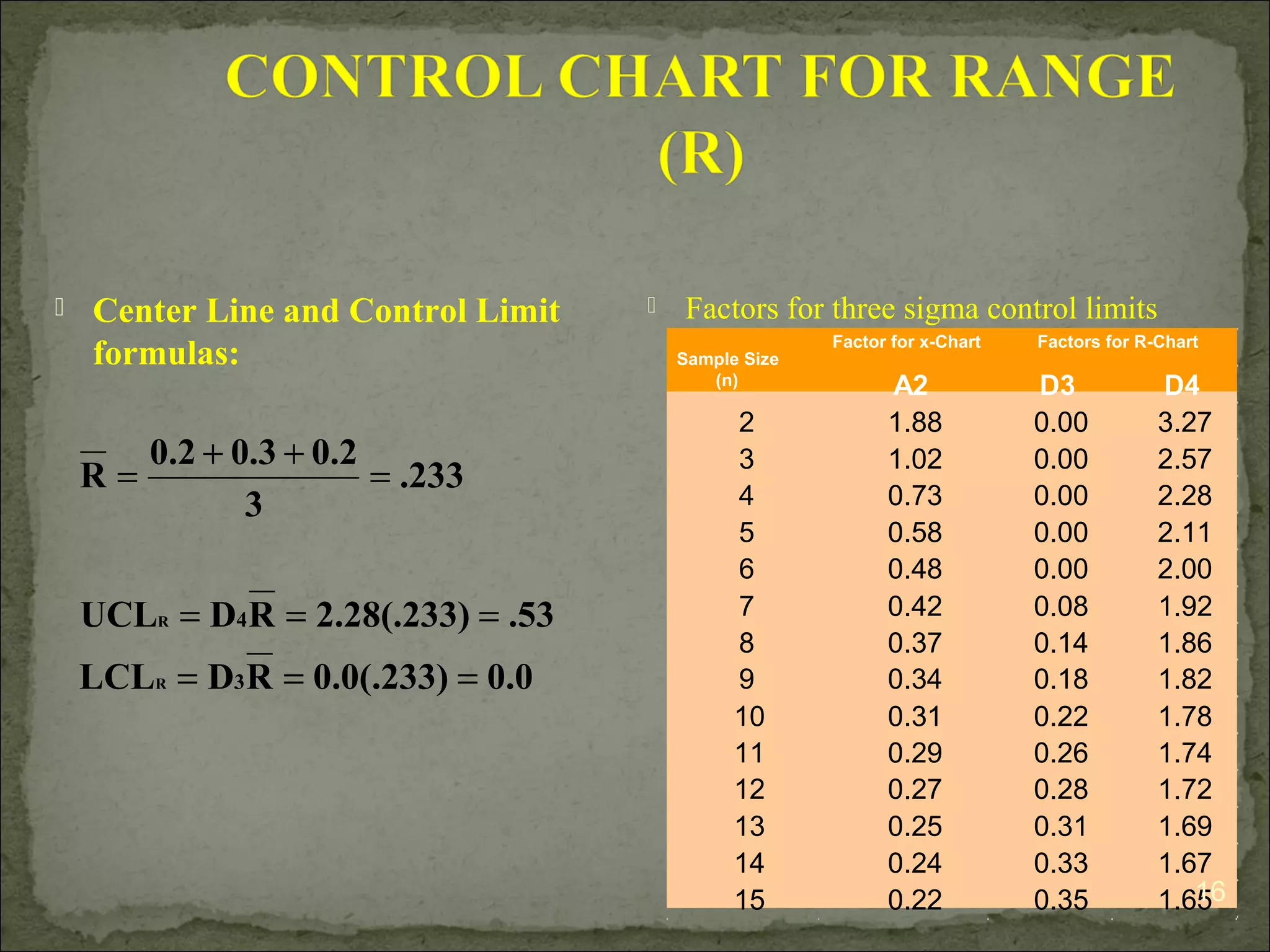 CONTROL CHART FOR RANGE (R)

Center Line and Control Limit formulas:

$\overline{R} = \frac{0.2 + 0.3 + 0.2}{3} = .233$

$UCL_R = D_4\overline{R} = 2.28(.233) = .53$

$LCL_R = D_3\overline{R} = 0.0(.233) = 0.0$

Factors for three sigma control limits

| Sample Size (n) | Factor for x-Chart A2 | Factors for R-Chart D3 | D4 |
|---|---|---|---|
| 2 | 1.88 | 0.00 | 3.27 |
| 3 | 1.02 | 0.00 | 2.57 |
| 4 | 0.73 | 0.00 | 2.28 |
| 5 | 0.58 | 0.00 | 2.11 |
| 6 | 0.48 | 0.00 | 2.00 |
| 7 | 0.42 | 0.08 | 1.92 |
| 8 | 0.37 | 0.14 | 1.86 |
| 9 | 0.34 | 0.18 | 1.82 |
| 10 | 0.31 | 0.22 | 1.78 |
| 11 | 0.29 | 0.26 | 1.74 |
| 12 | 0.27 | 0.28 | 1.72 |
| 13 | 0.25 | 0.31 | 1.69 |
| 14 | 0.24 | 0.33 | 1.67 |
| 15 | 0.22 | 0.35 | 1.65 |

16